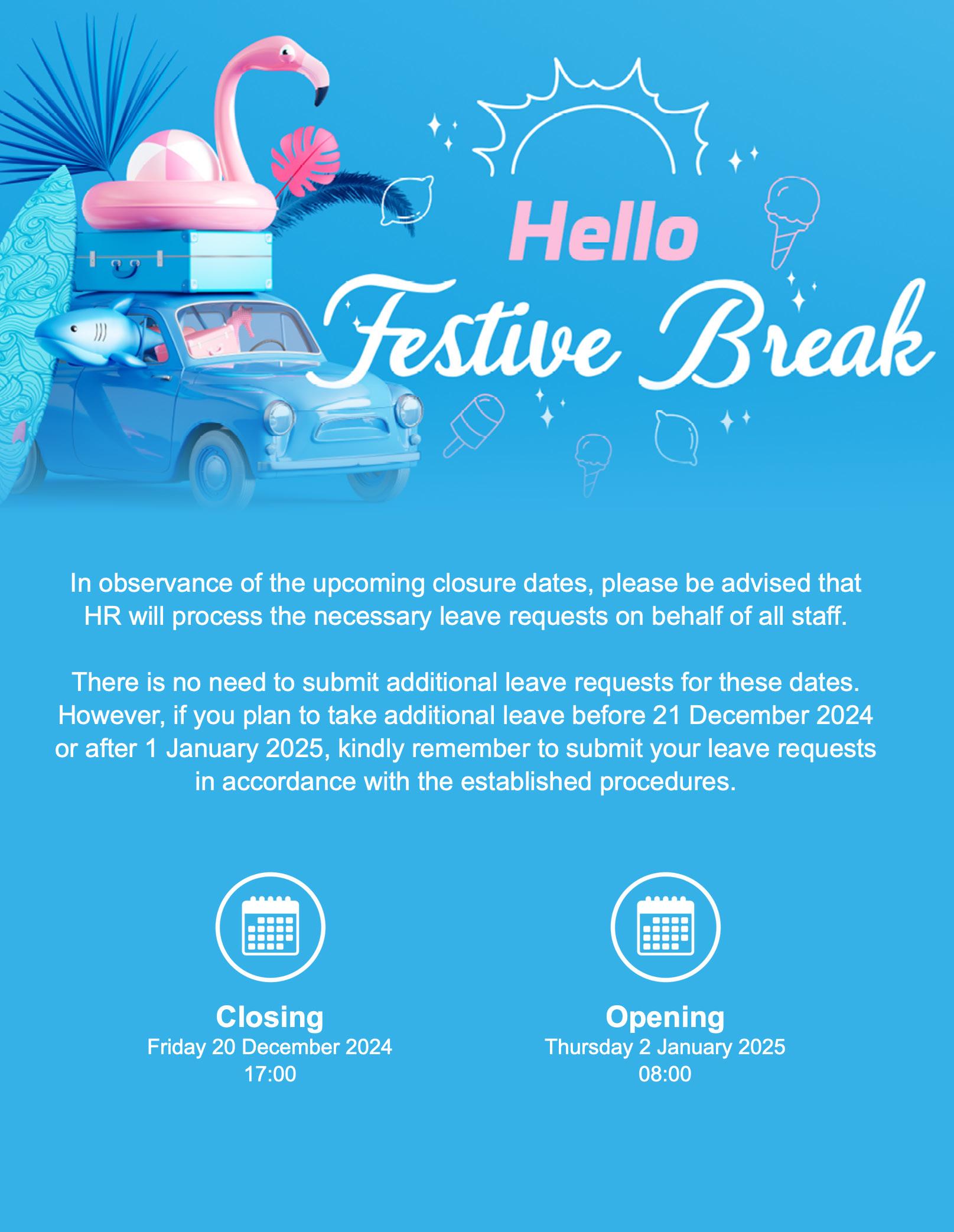 Hello
Festive Break

In observance of the upcoming closure dates, please be advised that HR will process the necessary leave requests on behalf of all staff.

There is no need to submit additional leave requests for these dates. However, if you plan to take additional leave before 21 December 2024 or after 1 January 2025, kindly remember to submit your leave requests in accordance with the established procedures.

Closing
Friday 20 December 2024
17:00

Opening
Thursday 2 January 2025
08:00